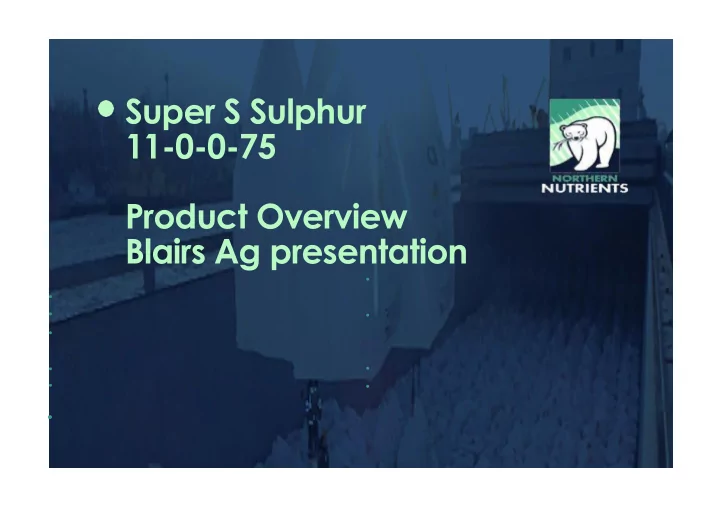 • Super S Sulphur
11-0-0-75

Product Overview
Blairs Ag presentation

NORTHERN
NUTRIENTS